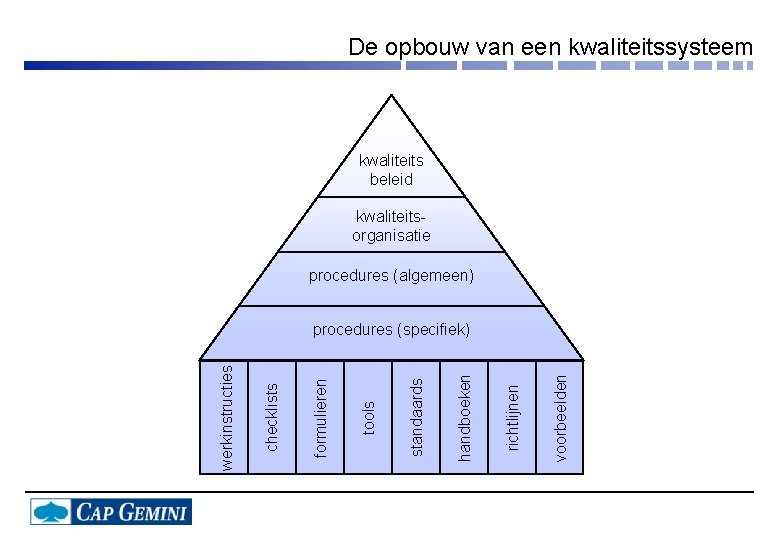 De opbouw van een kwaliteitssysteem

kwaliteits beleid

kwaliteits-organisatie

procedures (algemeen)

procedures (specifiek)

werkinstructies

checklists

formulieren

tools

standaards

handboeken

richtlijnen

voorbeelden

CAP GEMINI